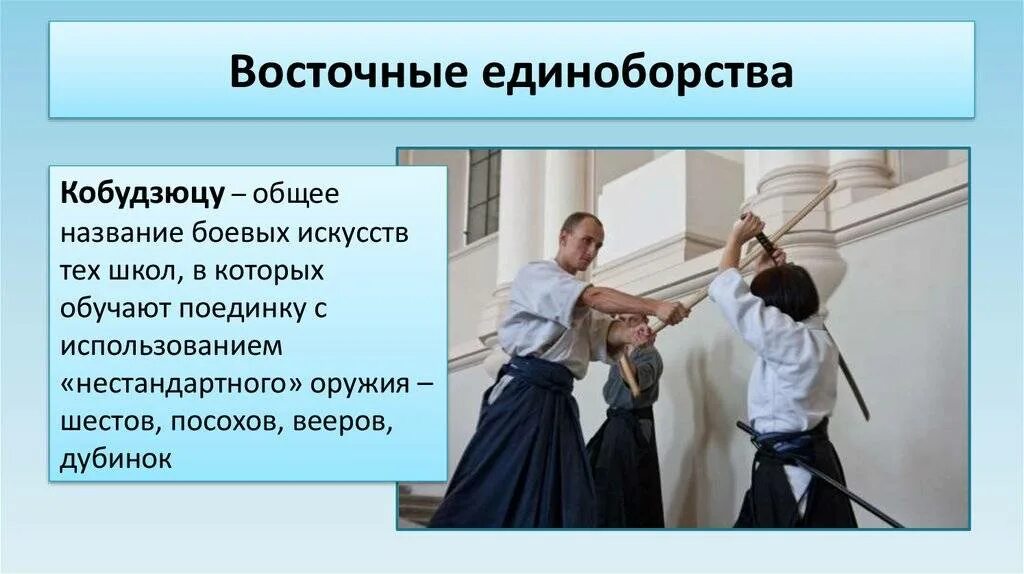 Восточные единоборства

Кобудзюцу – общее название боевых искусств тех школ, в которых обучают поединку с использованием «нестандартного» оружия – шестов, посохов, вееров, дубинок